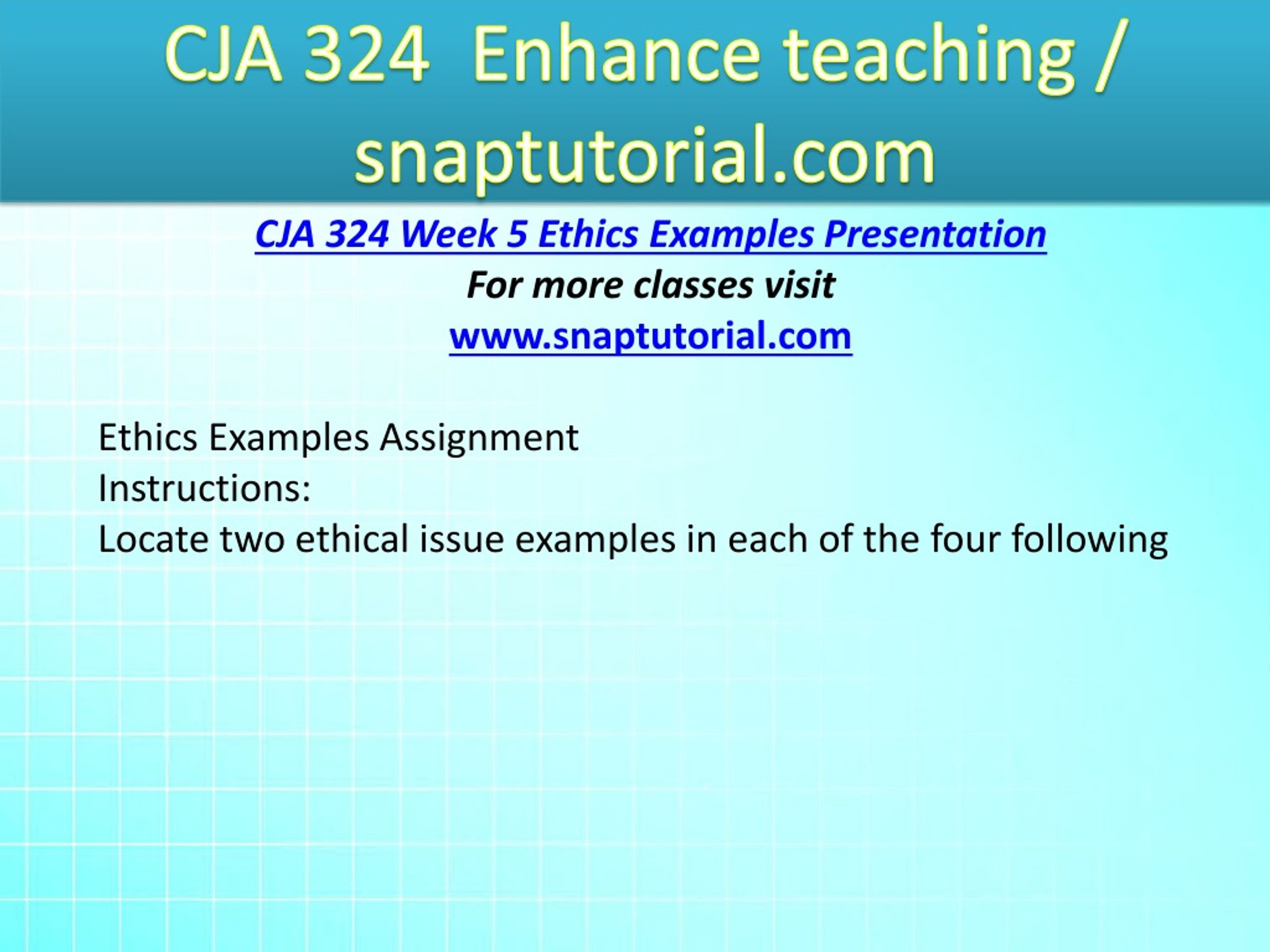 CJA 324  Enhance teaching / snaptutorial.com

CJA 324 Week 5 Ethics Examples Presentation
For more classes visit
www.snaptutorial.com

Ethics Examples Assignment
Instructions:
Locate two ethical issue examples in each of the four following